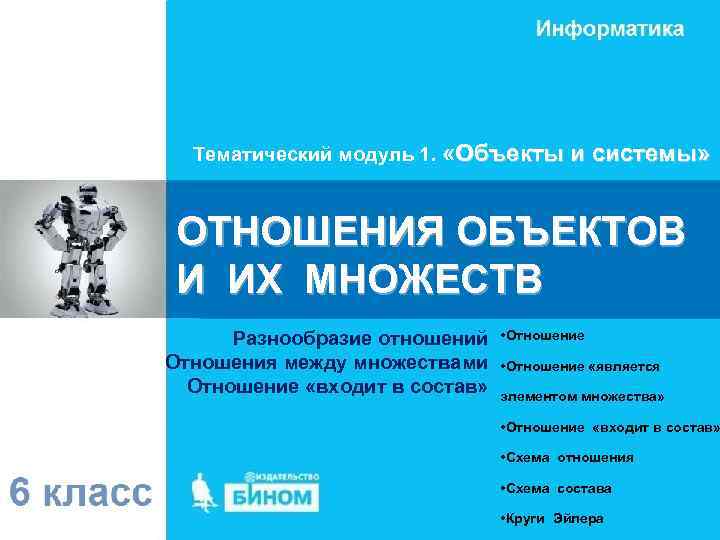 Информатика

Тематический модуль 1. «Объекты и системы»

ОТНОШЕНИЯ ОБЪЕКТОВ И ИХ МНОЖЕСТВ

Разнообразие отношений
Отношения между множествами
Отношение «входит в состав»

•Отношение
•Отношение «является элементом множества»
•Отношение «входит в состав»
•Схема отношения
•Схема состава
•Круги Эйлера

6 класс

ИЗДАТЕЛЬСТВО
БИНОМ